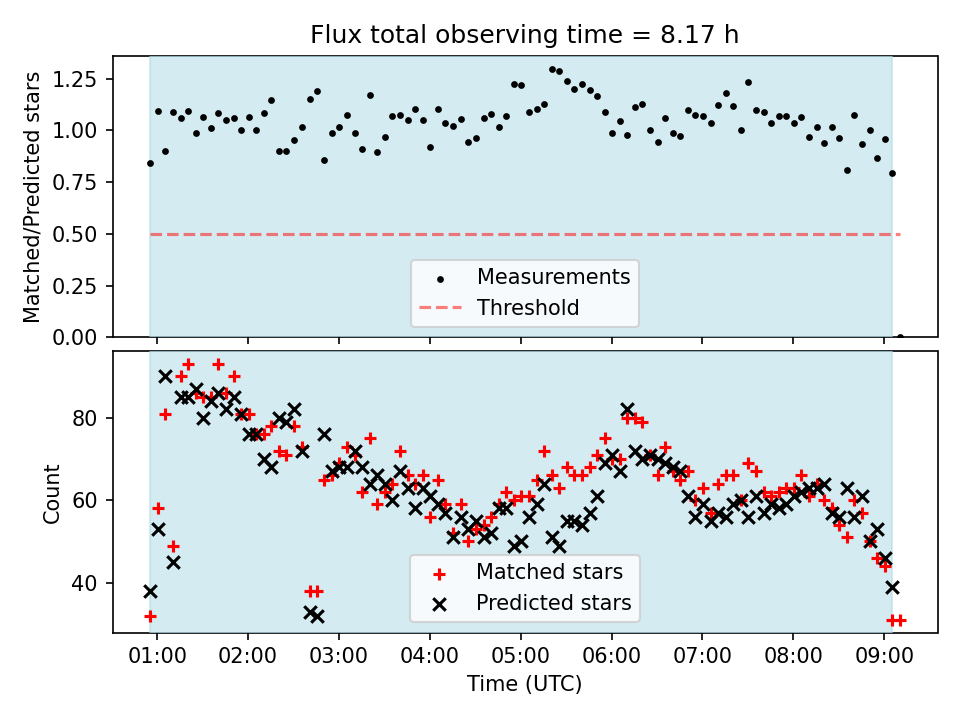 Flux total observing time = 8.17 h

Matched/Predicted stars

1.25
1.00
0.75
0.50
0.25
0.00

Measurements
Threshold

Count

80
60
40

Matched stars
Predicted stars

01:00 02:00 03:00 04:00 05:00 06:00 07:00 08:00 09:00

Time (UTC)